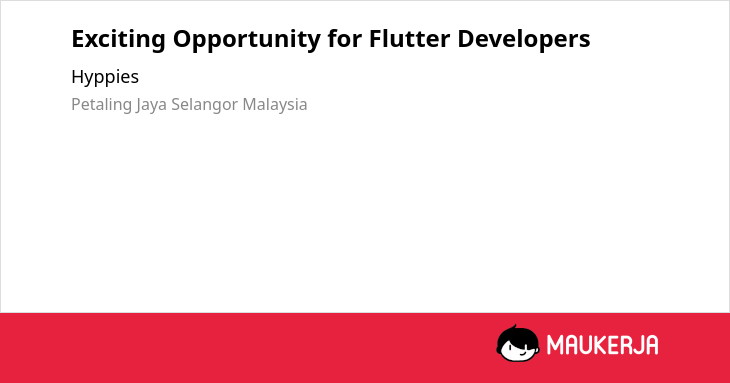 Exciting Opportunity for Flutter Developers

Hyppies

Petaling Jaya Selangor Malaysia

MAUKERJA